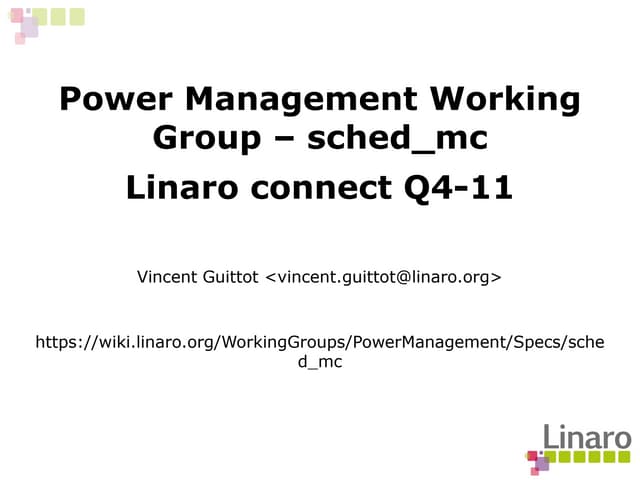 Power Management Working Group – sched_mc

Linaro connect Q4-11

Vincent Guittot <vincent.guittot@linaro.org>

https://wiki.linaro.org/WorkingGroups/PowerManagement/Specs/sched_mc

Linaro